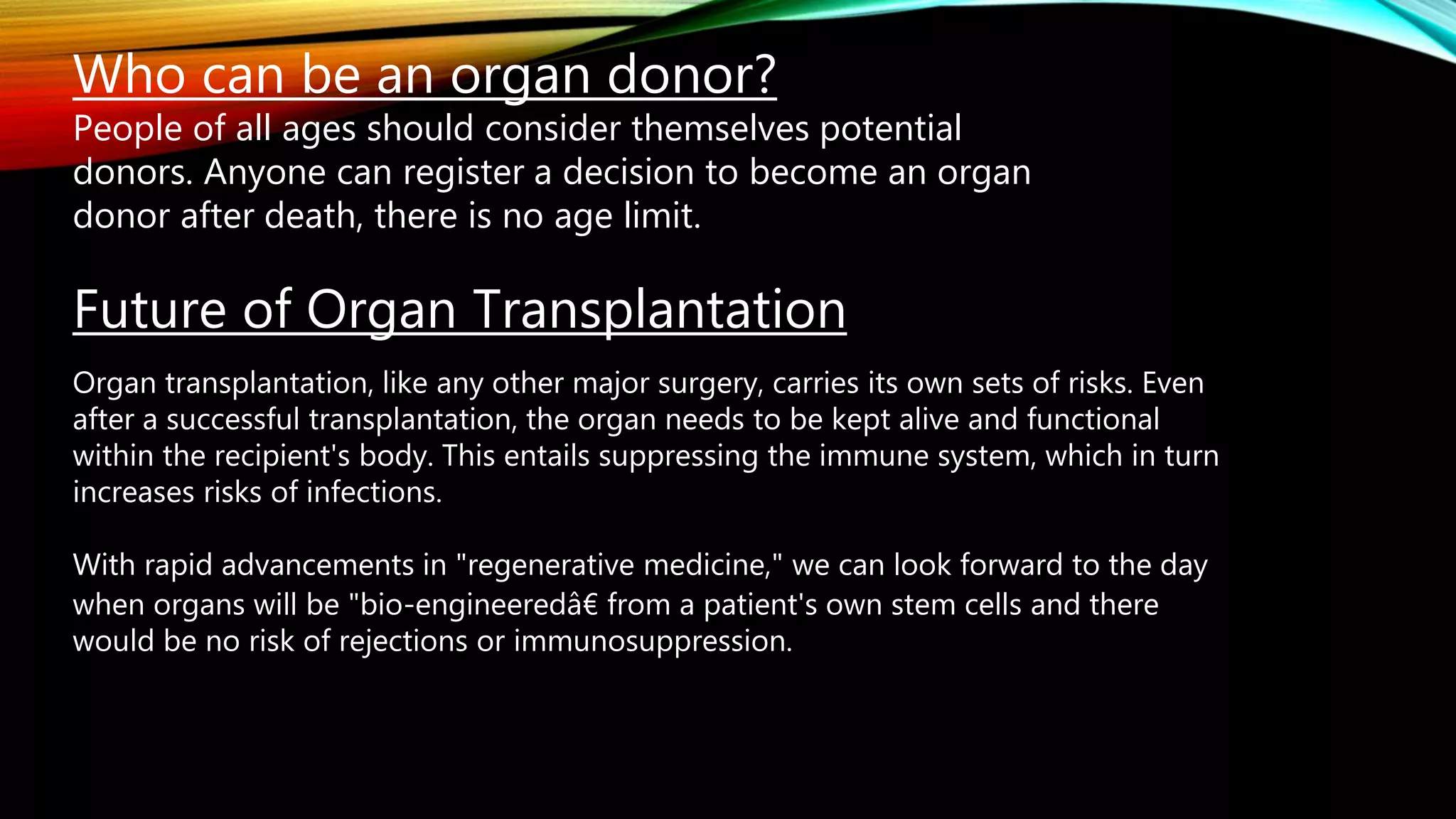 Who can be an organ donor?
People of all ages should consider themselves potential donors. Anyone can register a decision to become an organ donor after death, there is no age limit.

Future of Organ Transplantation

Organ transplantation, like any other major surgery, carries its own sets of risks. Even after a successful transplantation, the organ needs to be kept alive and functional within the recipient's body. This entails suppressing the immune system, which in turn increases risks of infections.

With rapid advancements in "regenerative medicine," we can look forward to the day when organs will be "bio-engineeredâ€ from a patient's own stem cells and there would be no risk of rejections or immunosuppression.